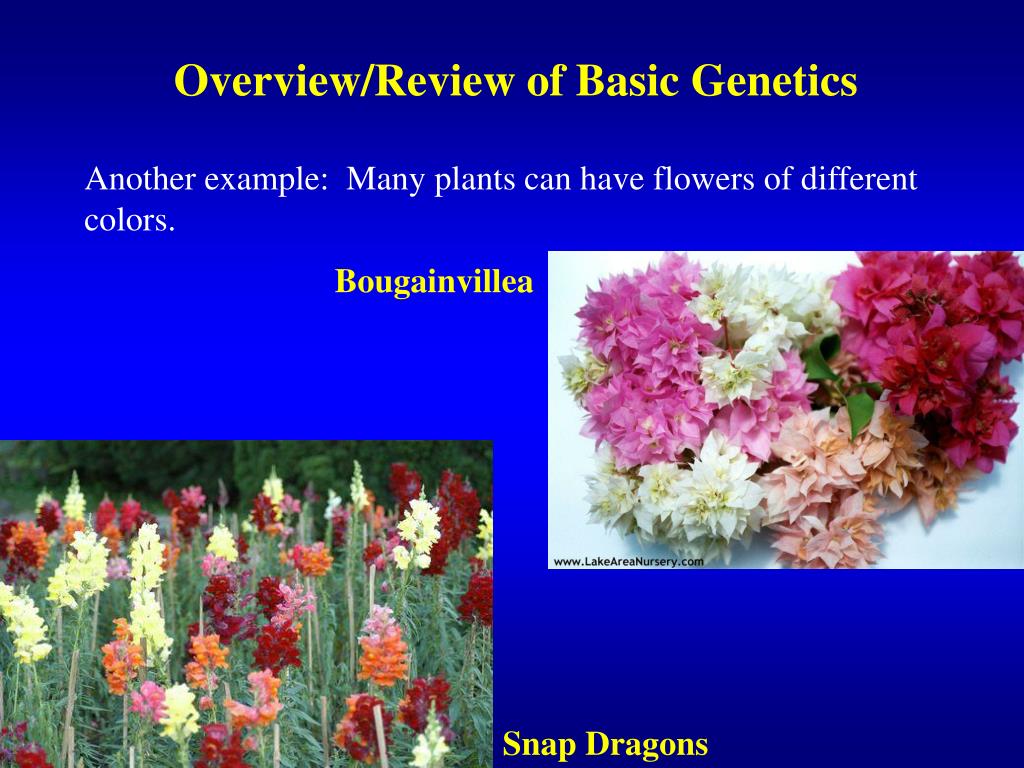 Overview/Review of Basic Genetics

Another example: Many plants can have flowers of different colors.

Bougainvillea

www.LakeAreaNursery.com

Snap Dragons